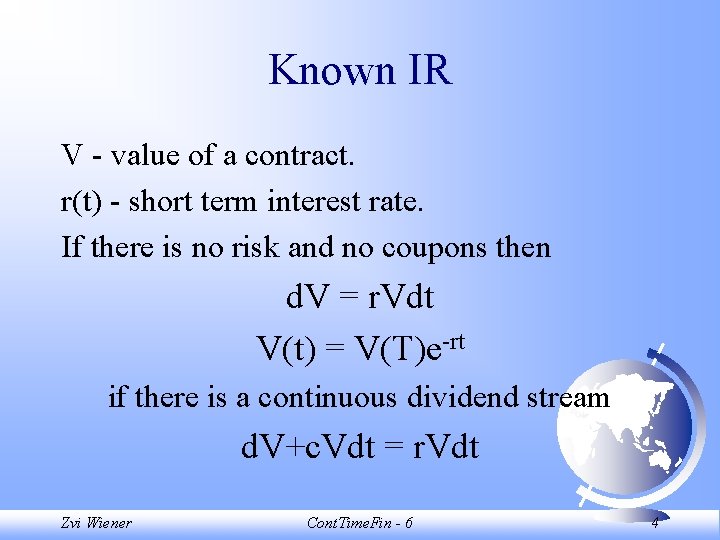 Known IR

V - value of a contract.

r(t) - short term interest rate.

If there is no risk and no coupons then

$dV = rVdt$

$V(t) = V(T)e^{-rt}$

if there is a continuous dividend stream

$dV+cVdt = rVdt$

Zvi Wiener

ContTimeFin - 6

4